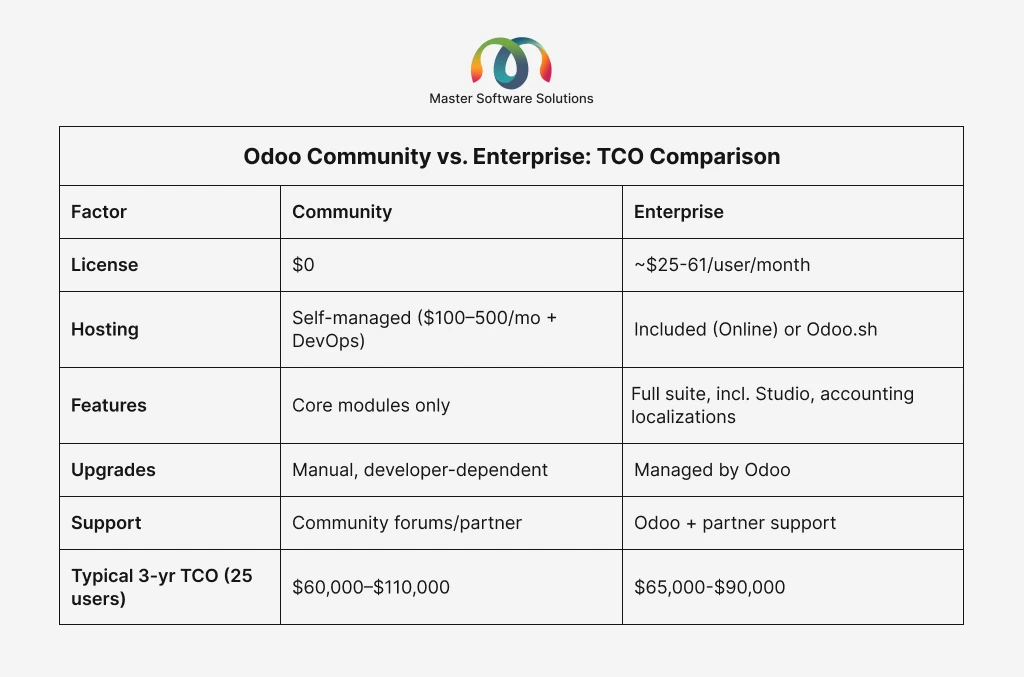 Master Software Solutions

Odoo Community vs. Enterprise: TCO Comparison

| Factor | Community | Enterprise |
|---|---|---|
| License | \$0 | ~\$25-61/user/month |
| Hosting | Self-managed (\$100–500/mo + DevOps) | Included (Online) or Odoo.sh |
| Features | Core modules only | Full suite, incl. Studio, accounting localizations |
| Upgrades | Manual, developer-dependent | Managed by Odoo |
| Support | Community forums/partner | Odoo + partner support |
| Typical 3-yr TCO (25 users) | \$60,000–\$110,000 | \$65,000-\$90,000 |